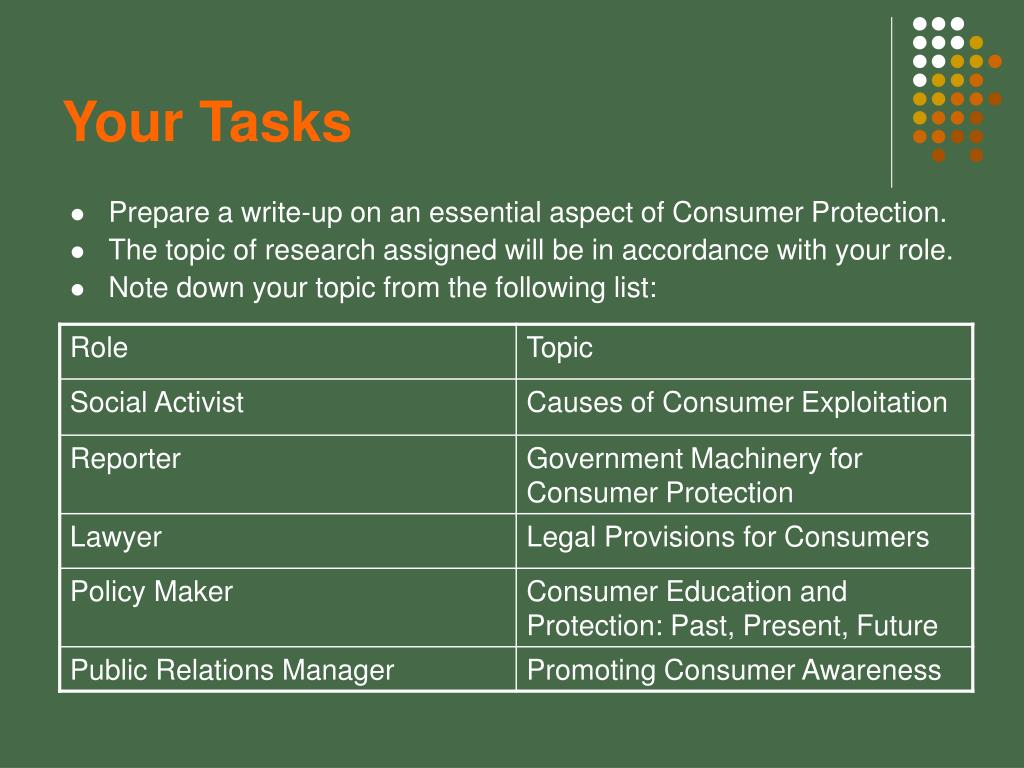 Your Tasks

- Prepare a write-up on an essential aspect of Consumer Protection.
- The topic of research assigned will be in accordance with your role.
- Note down your topic from the following list:

| Role | Topic |
|---|---|
| Social Activist | Causes of Consumer Exploitation |
| Reporter | Government Machinery for Consumer Protection |
| Lawyer | Legal Provisions for Consumers |
| Policy Maker | Consumer Education and Protection: Past, Present, Future |
| Public Relations Manager | Promoting Consumer Awareness |